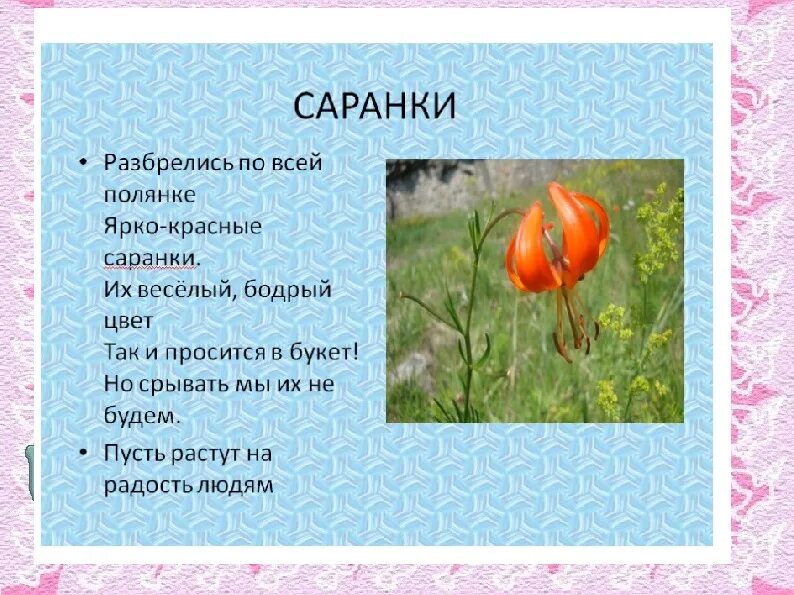 САРАНКИ

• Разбрелись по всей полянке
Ярко-красные саранки.
Их весёлый, бодрый цвет
Так и просится в букет!
Но срывать мы их не будем.

• Пусть растут на радость людям